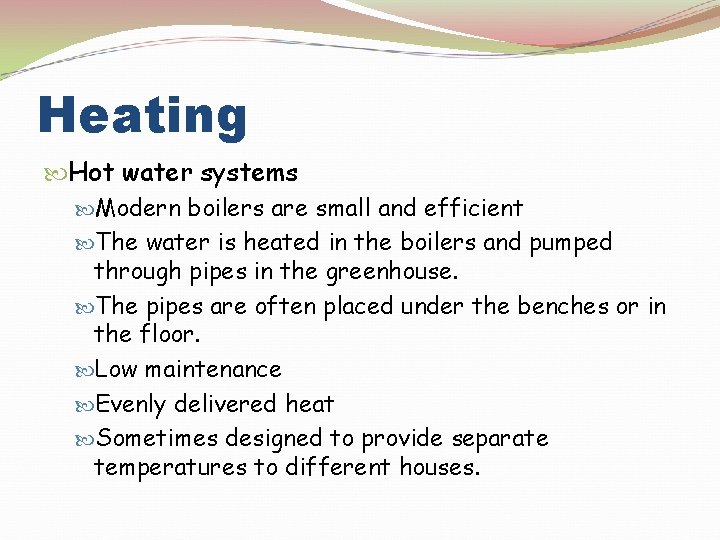 Heating

Hot water systems

Modern boilers are small and efficient

The water is heated in the boilers and pumped through pipes in the greenhouse.

The pipes are often placed under the benches or in the floor.

Low maintenance

Evenly delivered heat

Sometimes designed to provide separate temperatures to different houses.